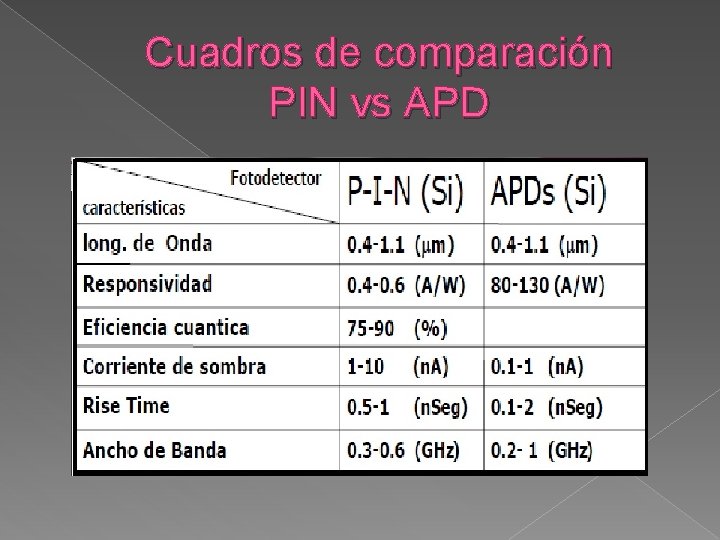 Cuadros de comparación
PIN vs APD

| Fotodetector / características | P-I-N (Si) | APDs (Si) |
|---|---|---|
| long. de Onda | 0.4-1.1 (μm) | 0.4-1.1 (μm) |
| Responsividad | 0.4-0.6 (A/W) | 80-130 (A/W) |
| Eficiencia cuantica | 75-90 (%) | |
| Corriente de sombra | 1-10 (nA) | 0.1-1 (nA) |
| Rise Time | 0.5-1 (nSeg) | 0.1-2 (nSeg) |
| Ancho de Banda | 0.3-0.6 (GHz) | 0.2- 1 (GHz) |